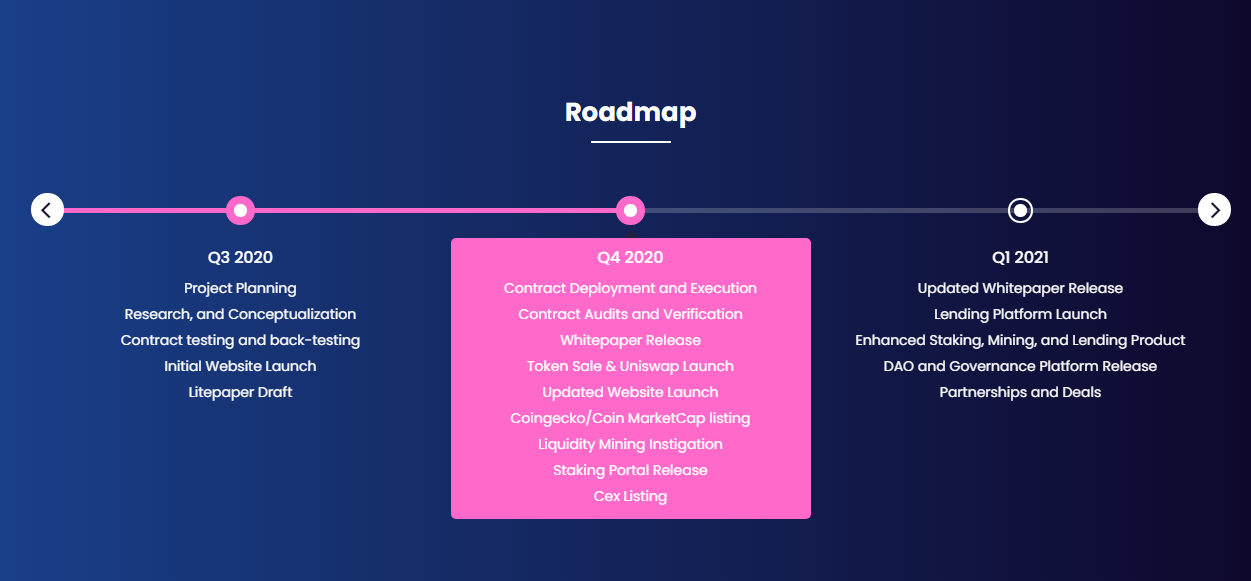 Roadmap

Q3 2020

Project Planning
Research, and Conceptualization
Contract testing and back-testing
Initial Website Launch
Litepaper Draft

Q4 2020

Contract Deployment and Execution
Contract Audits and Verification
Whitepaper Release
Token Sale & Uniswap Launch
Updated Website Launch
Coingecko/Coin MarketCap listing
Liquidity Mining Instigation
Staking Portal Release
Cex Listing

Q1 2021

Updated Whitepaper Release
Lending Platform Launch
Enhanced Staking, Mining, and Lending Product
DAO and Governance Platform Release
Partnerships and Deals